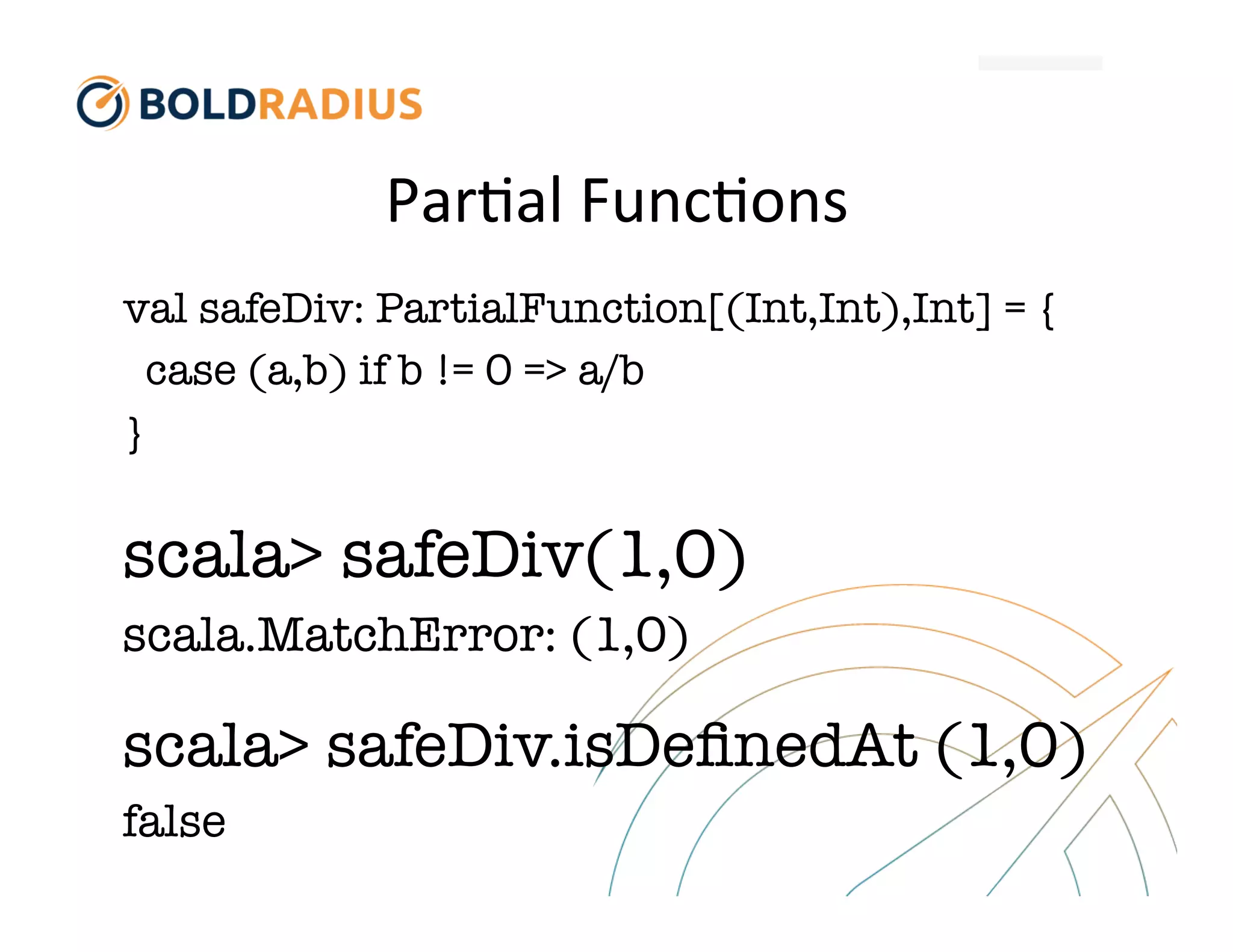 BOLDRADIUS

Partial Functions

val safeDiv: PartialFunction[(Int,Int),Int] = {
case (a,b) if b != 0 => a/b
}

scala> safeDiv(1,0)

scala.MatchError: (1,0)

scala> safeDiv.isDefinedAt (1,0)

false